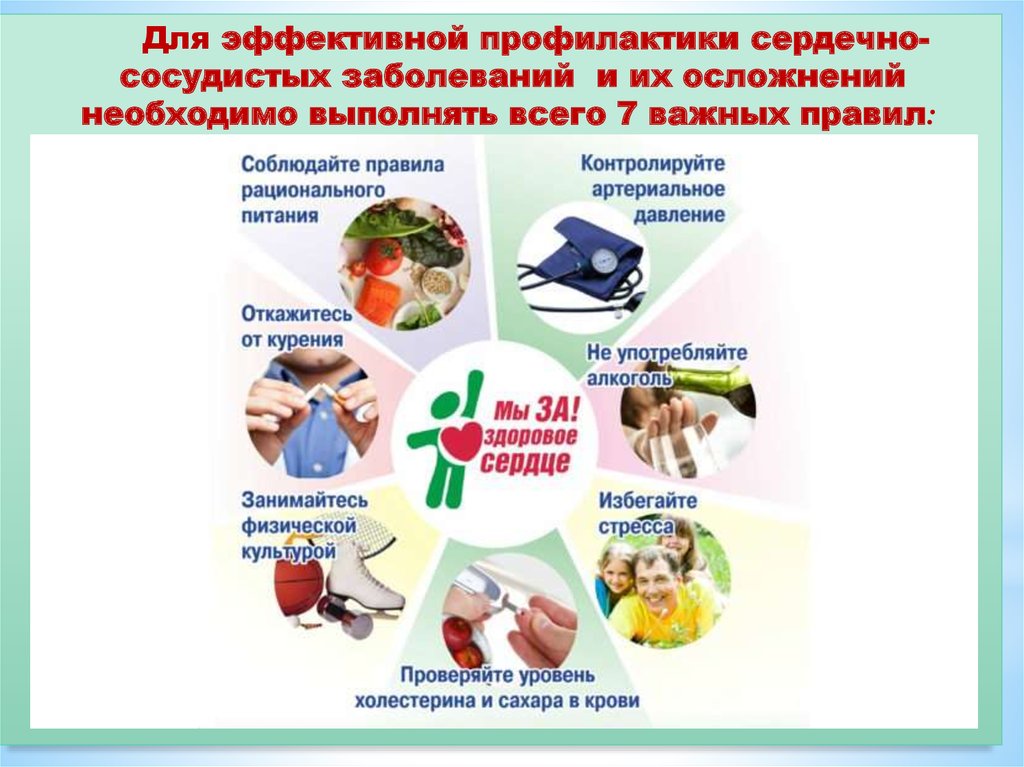 Для эффективной профилактики сердечно-сосудистых заболеваний и их осложнений необходимо выполнять всего 7 важных правил:

Соблюдайте правила рационального питания

Контролируйте артериальное давление

Откажитесь от курения

Не употребляйте алкоголь

Мы ЗА! здоровое сердце

Занимайтесь физической культурой

Избегайте стресса

Проверяйте уровень холестерина и сахара в крови